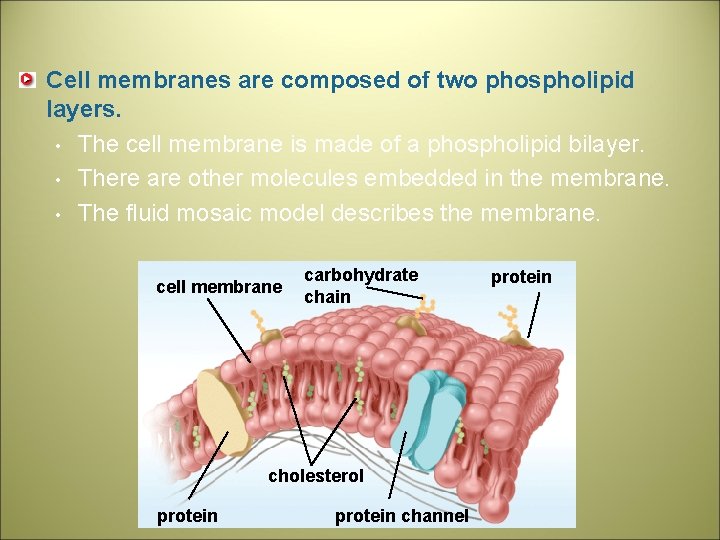 Cell membranes are composed of two phospholipid layers.

• The cell membrane is made of a phospholipid bilayer.
• There are other molecules embedded in the membrane.
• The fluid mosaic model describes the membrane.

cell membrane
carbohydrate chain
protein
cholesterol
protein
protein channel